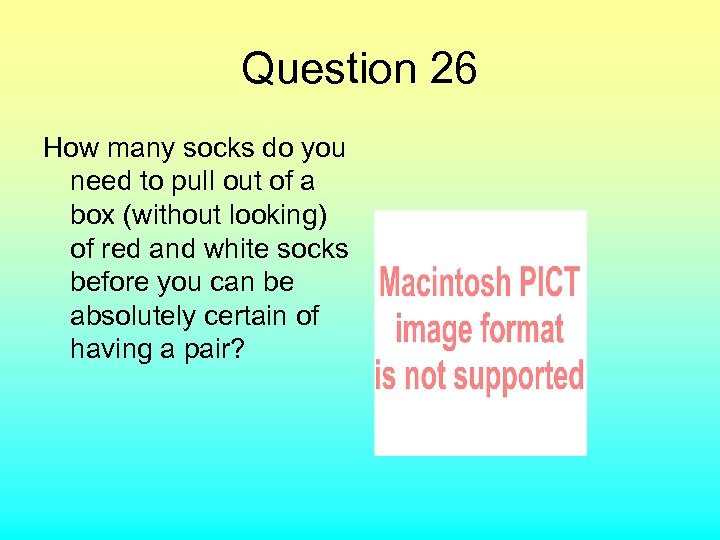 Question 26

How many socks do you need to pull out of a box (without looking) of red and white socks before you can be absolutely certain of having a pair?

Macintosh PICT image format is not supported